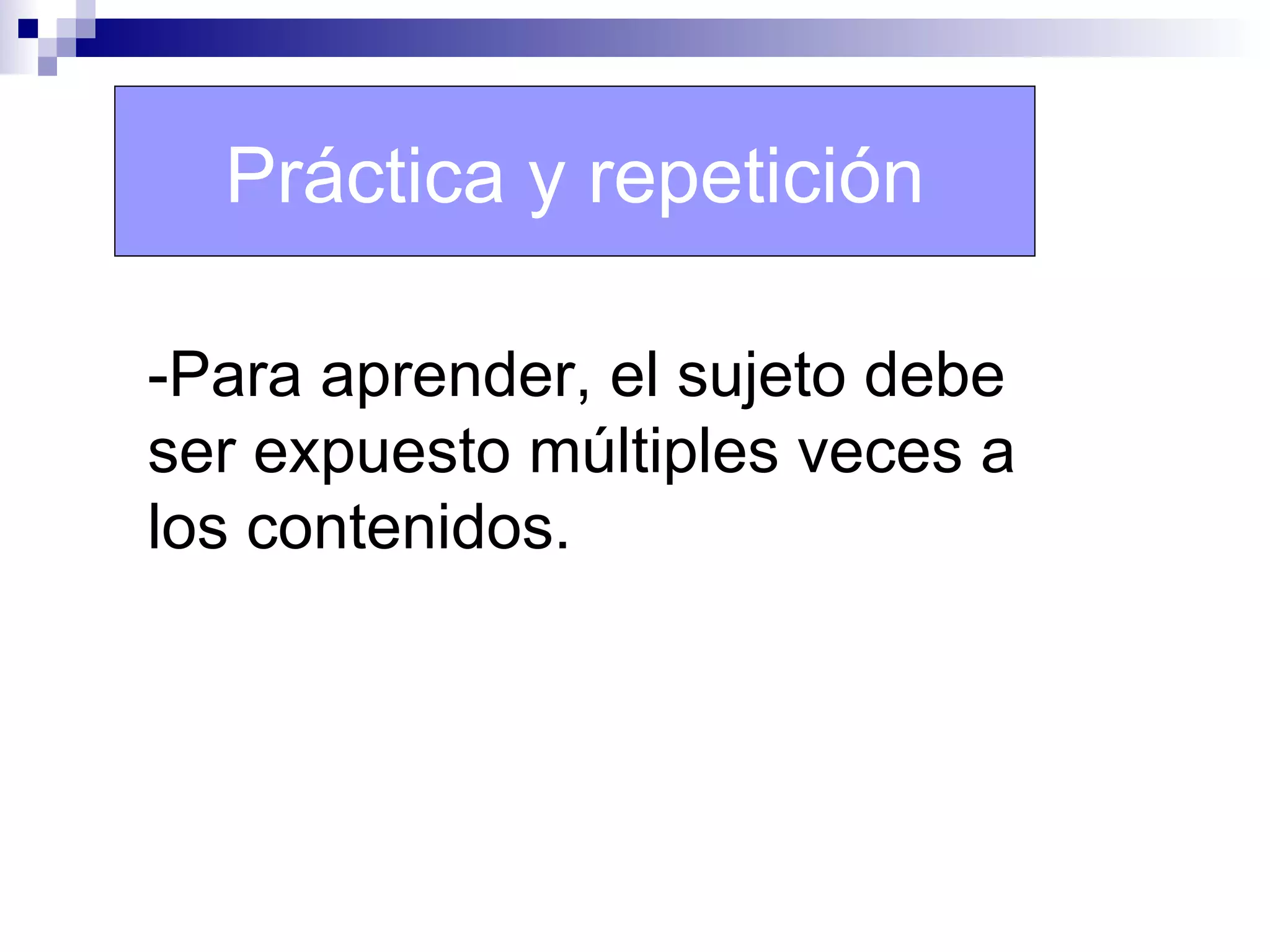 Práctica y repetición

-Para aprender, el sujeto debe ser expuesto múltiples veces a los contenidos.